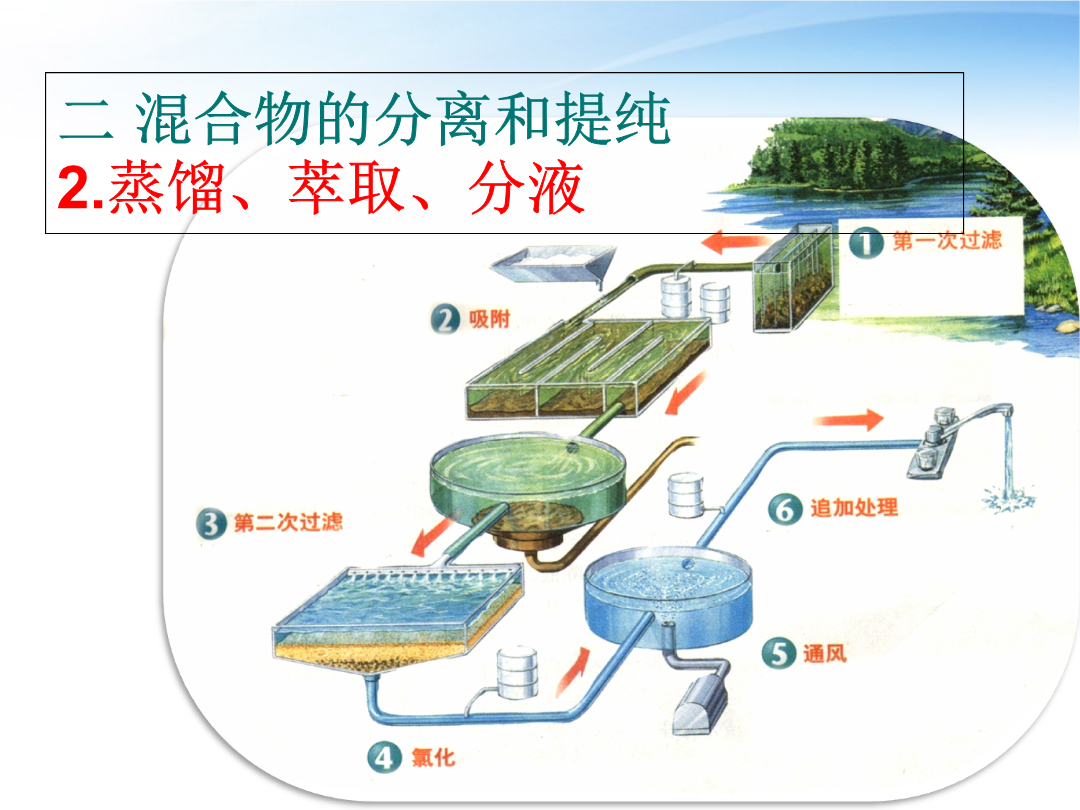 二 混合物的分离和提纯
2.蒸馏、萃取、分液

1 第一次过滤
2 吸附
3 第二次过滤
4 氯化
5 通风
6 追加处理